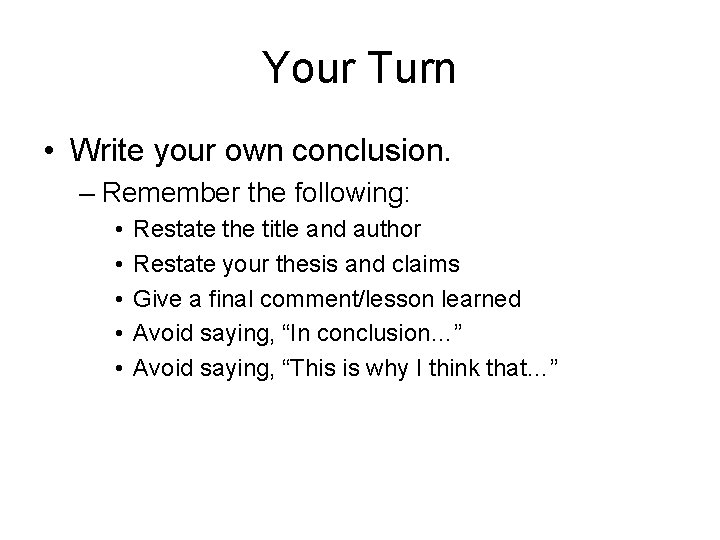 Your Turn

• Write your own conclusion.
– Remember the following:
• Restate the title and author
• Restate your thesis and claims
• Give a final comment/lesson learned
• Avoid saying, “In conclusion…”
• Avoid saying, “This is why I think that…”